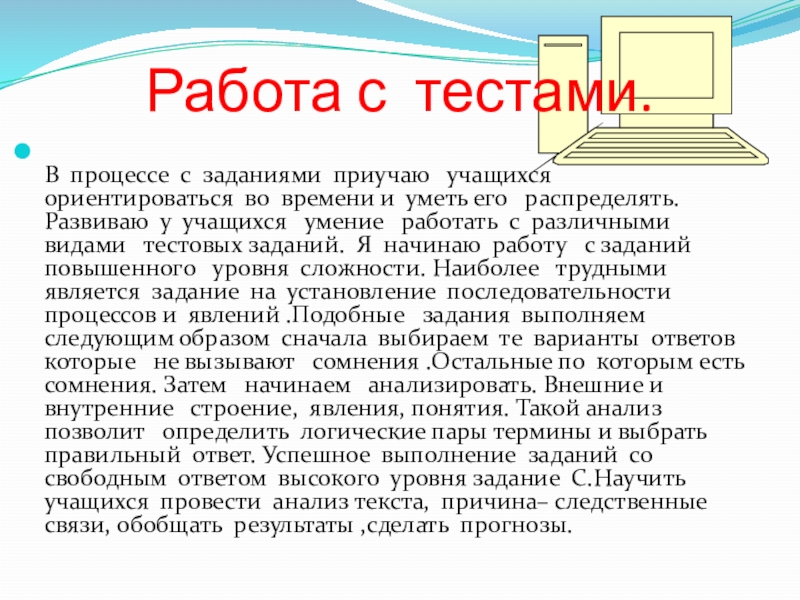 Работа с тестами.

В процессе с заданиями приучаю учащихся ориентироваться во времени и уметь его распределять. Развиваю у учащихся умение работать с различными видами тестовых заданий. Я начинаю работу с заданий повышенного уровня сложности. Наиболее трудными является задание на установление последовательности процессов и явлений .Подобные задания выполняем следующим образом сначала выбираем те варианты ответов которые не вызывают сомнения .Остальные по которым есть сомнения. Затем начинаем анализировать. Внешние и внутренние строение, явления, понятия. Такой анализ позволит определить логические пары термины и выбрать правильный ответ. Успешное выполнение заданий со свободным ответом высокого уровня задание С.Научить учащихся провести анализ текста, причина– следственные связи, обобщать результаты ,сделать прогнозы.